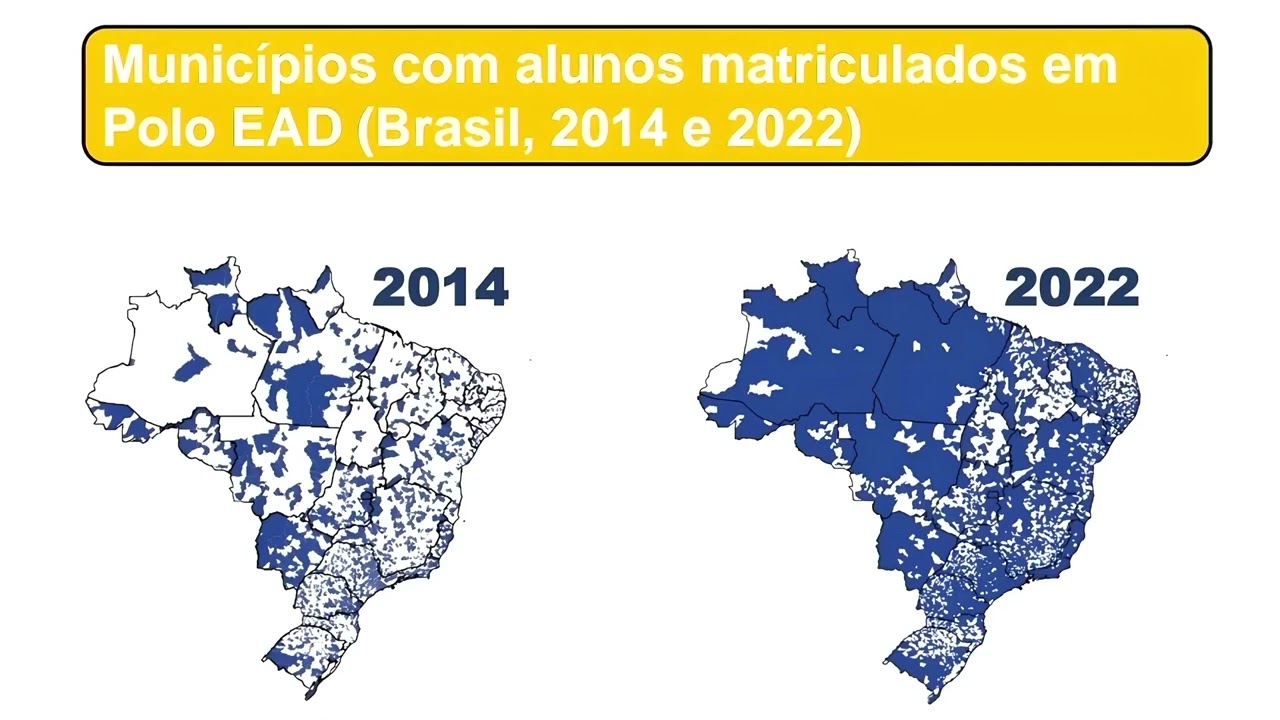 Municípios com alunos matriculados em Polo EAD (Brasil, 2014 e 2022)

2014

2022